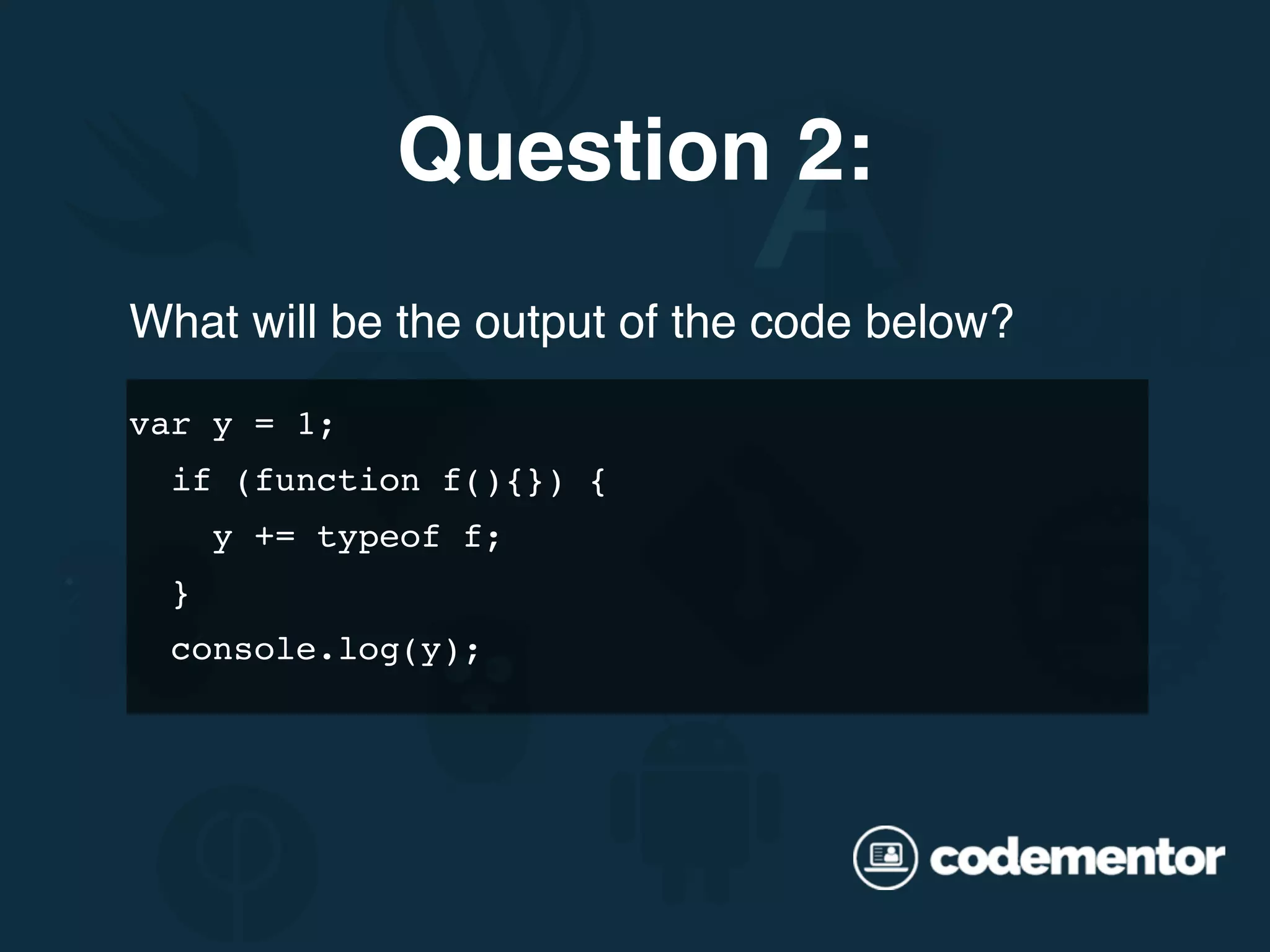 Question 2:

What will be the output of the code below?

var y = 1;
  if (function f(){}) {
    y += typeof f;
  }
  console.log(y);

codementor